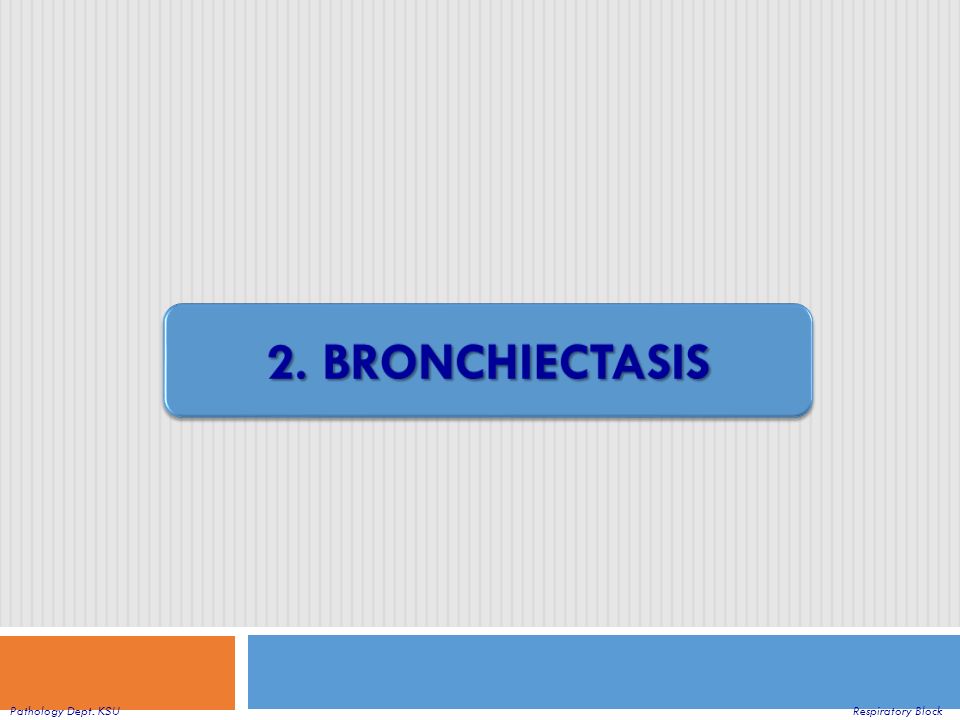 2. BRONCHIECTASIS

Pathology Dept. KSU

Respiratory Block